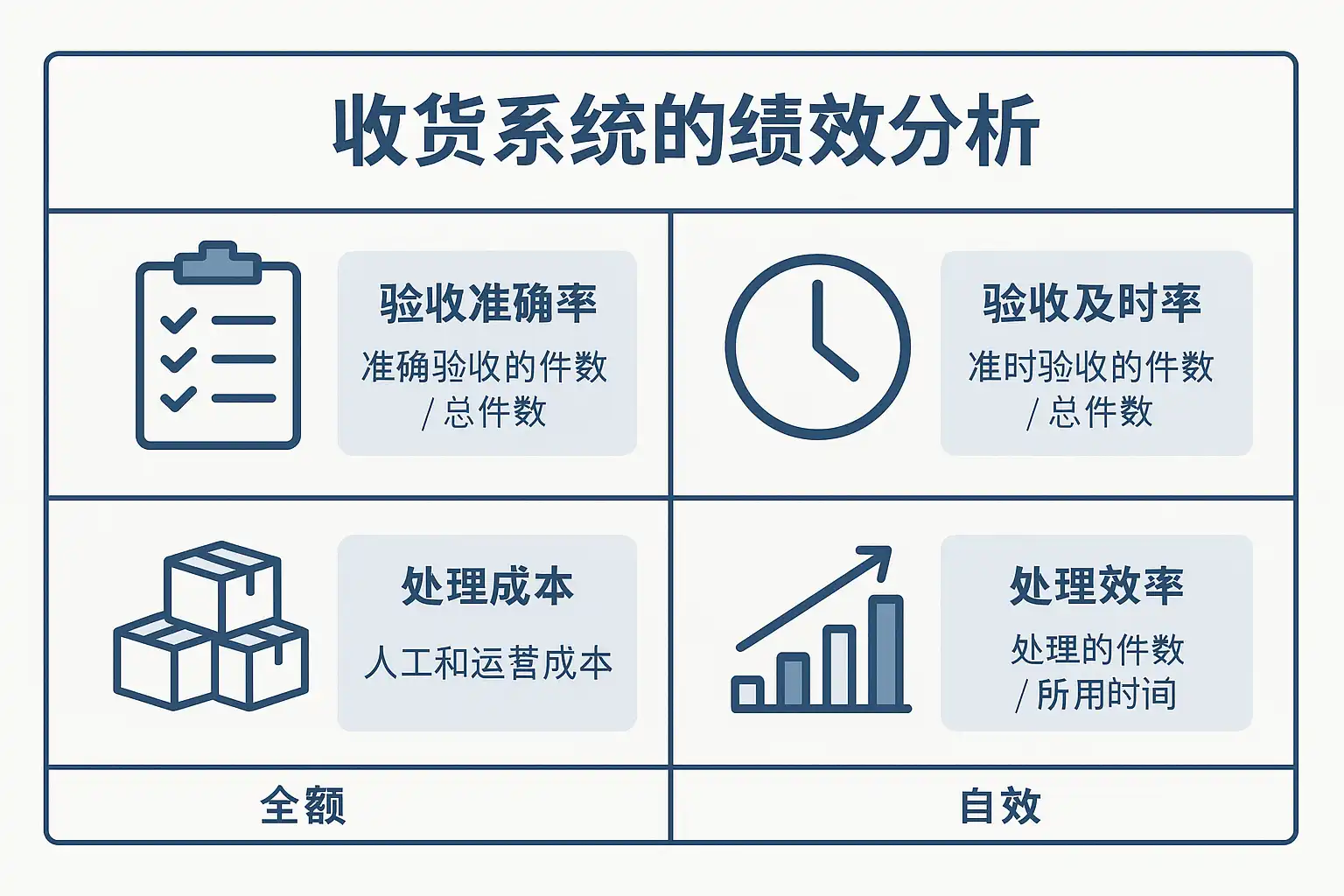 收货系统的绩效分析

验收准确率
准确验收的件数 / 总件数

验收及时率
准时验收的件数 / 总件数

处理成本
人工和运营成本

处理效率
处理的件数 / 所用时间

全额

自效